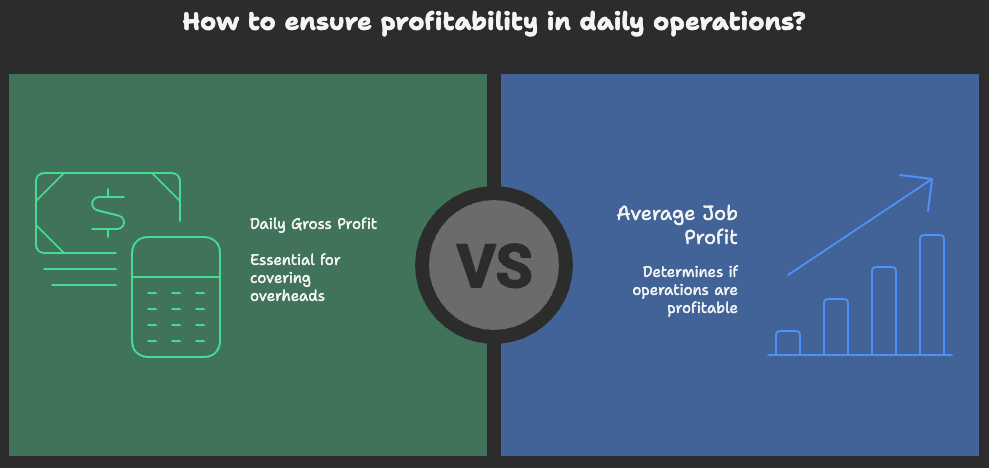 How to ensure profitability in daily operations?

Daily Gross Profit

Essential for covering overheads

VS

Average Job Profit

Determines if operations are profitable